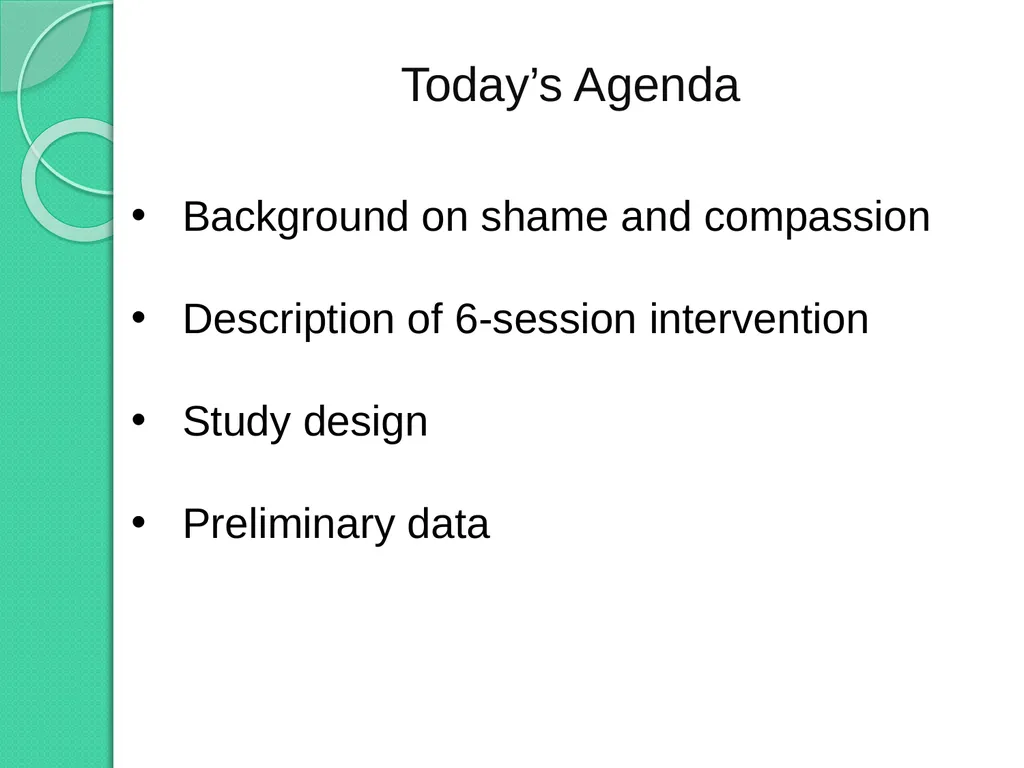 Today’s Agenda

• Background on shame and compassion

• Description of 6-session intervention

• Study design

• Preliminary data